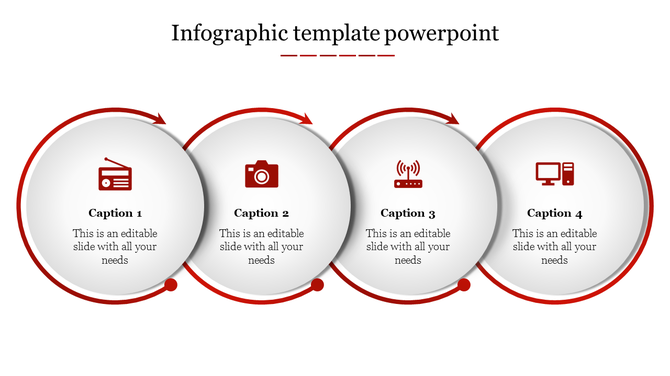 Infographic template powerpoint

Caption 1

This is an editable slide with all your needs

Caption 2

This is an editable slide with all your needs

Caption 3

This is an editable slide with all your needs

Caption 4

This is an editable slide with all your needs